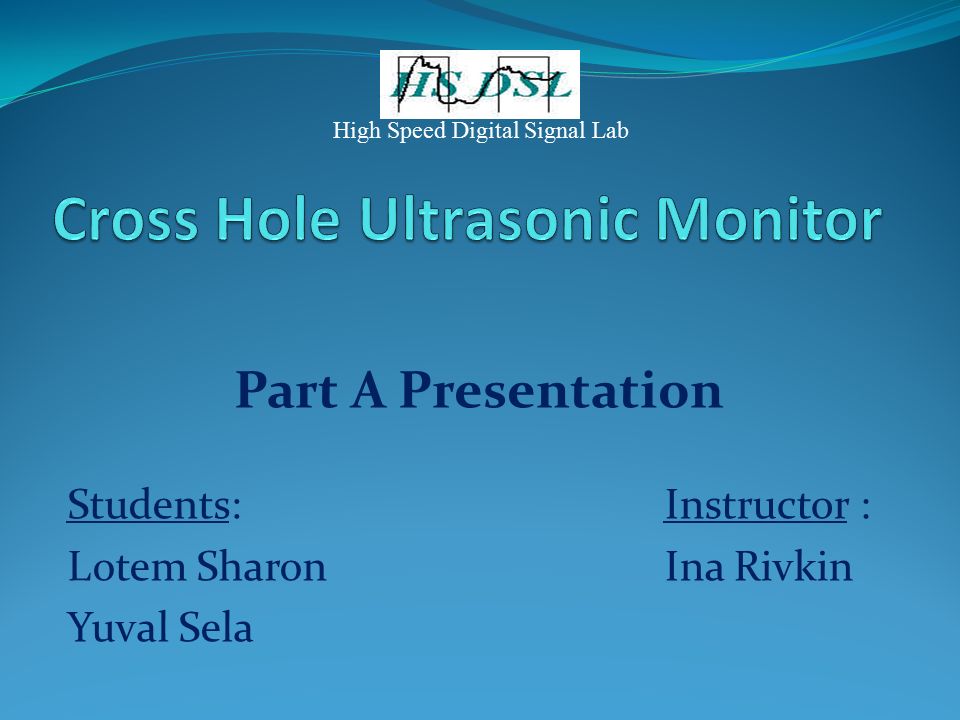 HS DSL

High Speed Digital Signal Lab

Cross Hole Ultrasonic Monitor

Part A Presentation

Students:
Lotem Sharon
Yuval Sela

Instructor :
Ina Rivkin